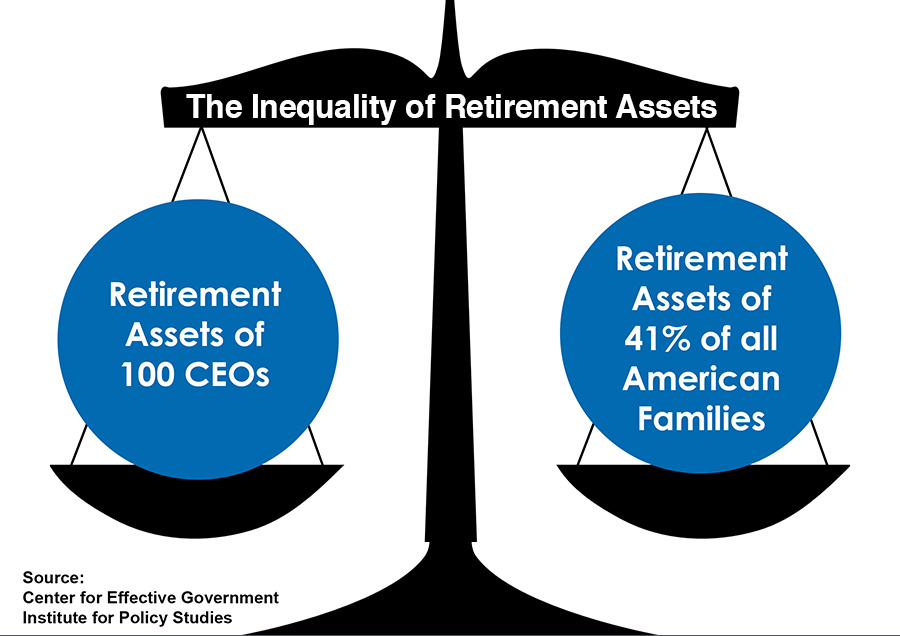 The Inequality of Retirement Assets

Retirement Assets of 100 CEOs

Retirement Assets of 41% of all American Families

Source:
Center for Effective Government
Institute for Policy Studies